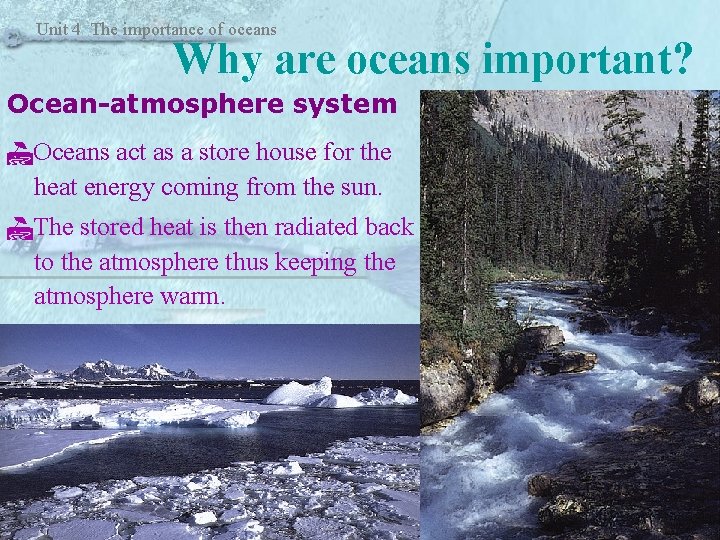 Unit 4 The importance of oceans

Why are oceans important?

Ocean-atmosphere system

Oceans act as a store house for the heat energy coming from the sun.

The stored heat is then radiated back to the atmosphere thus keeping the atmosphere warm.